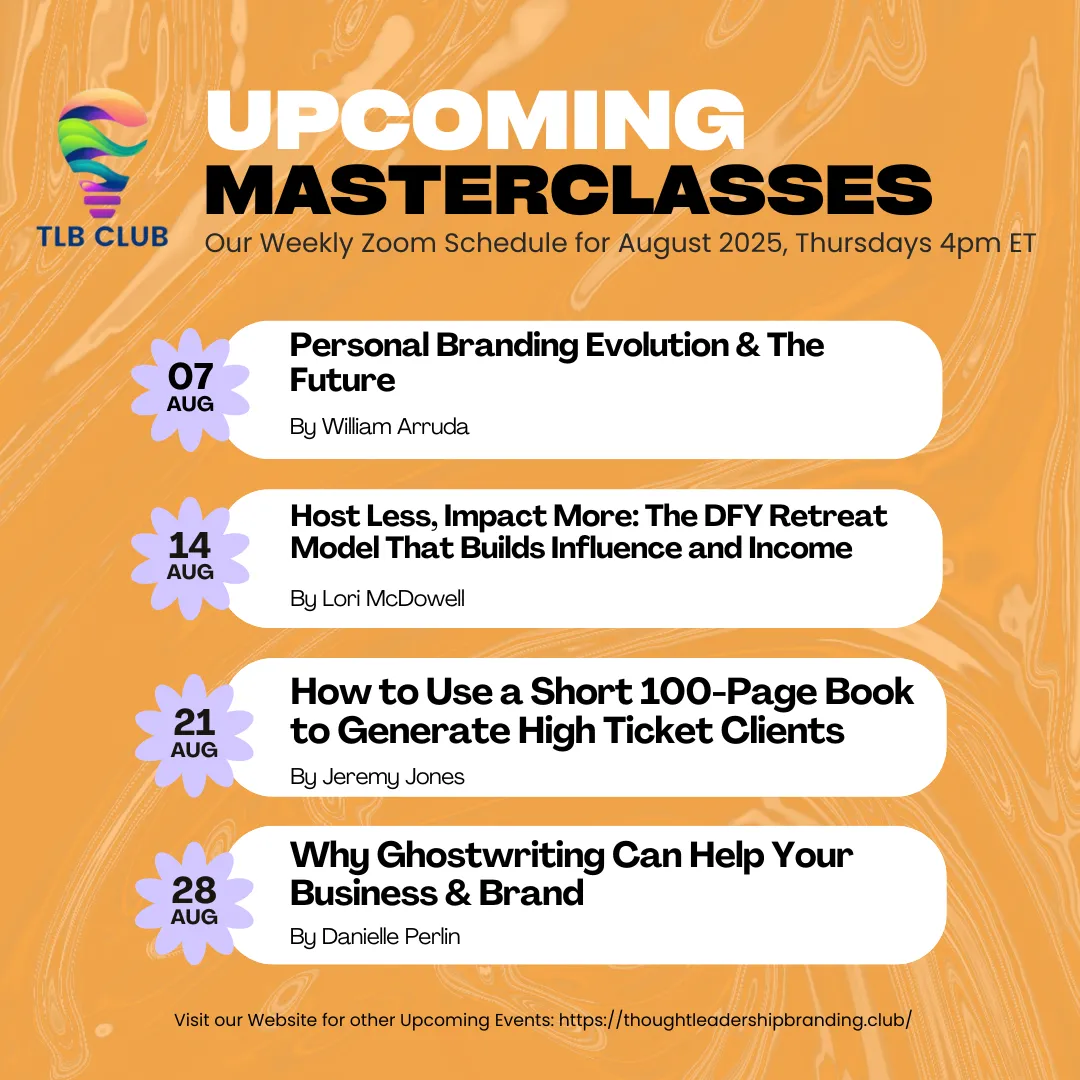 TLB CLUB

UPCOMING MASTERCLASSES

Our Weekly Zoom Schedule for August 2025, Thursdays 4pm ET

07 AUG

Personal Branding Evolution & The Future

By William Arruda

14 AUG

Host Less, Impact More: The DFY Retreat Model That Builds Influence and Income

By Lori McDowell

21 AUG

How to Use a Short 100-Page Book to Generate High Ticket Clients

By Jeremy Jones

28 AUG

Why Ghostwriting Can Help Your Business & Brand

By Danielle Perlin

Visit our Website for other Upcoming Events: https://thoughtleadershipbranding.club/